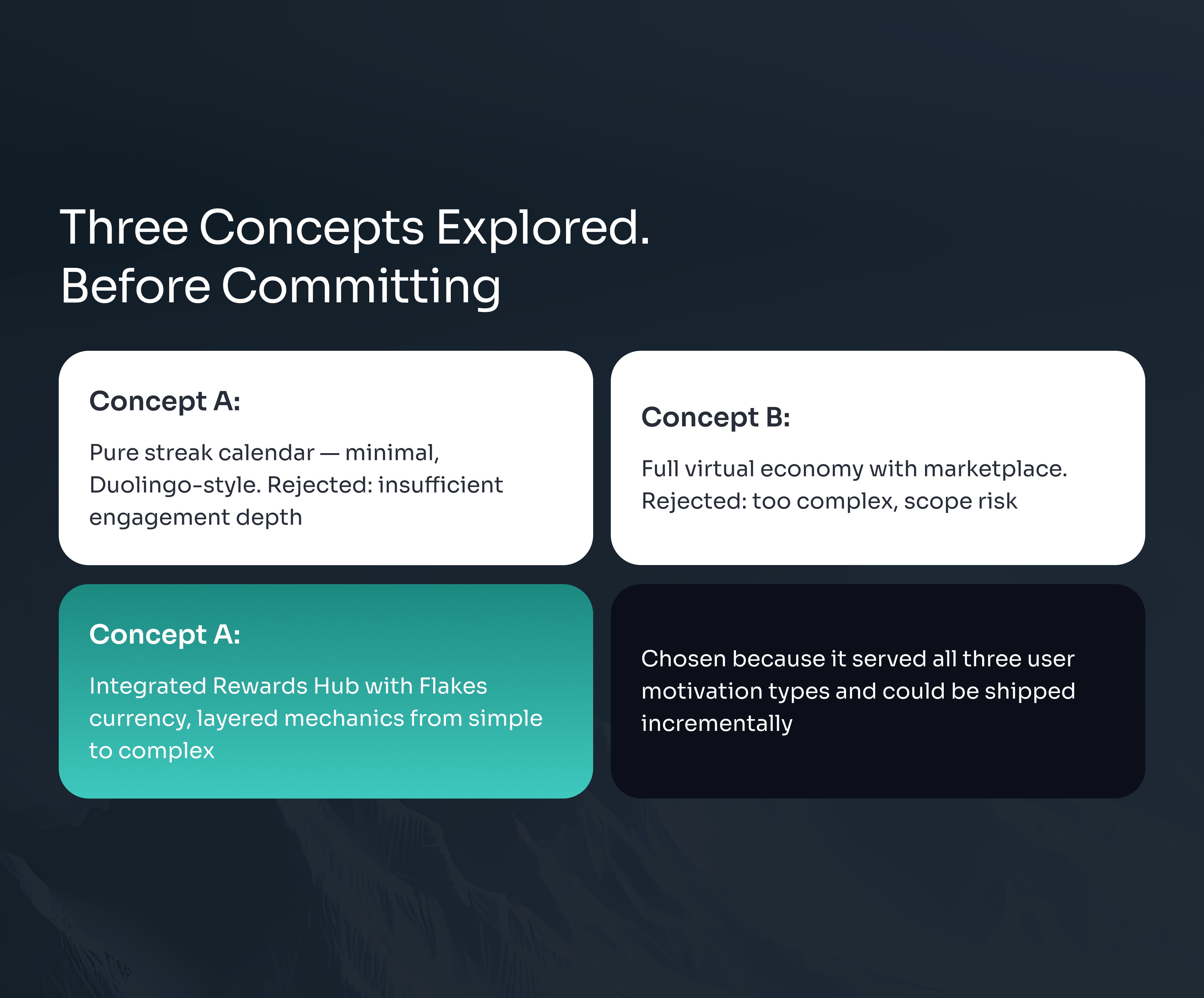 Three Concepts Explored.
Before Committing

Concept A:

Pure streak calendar — minimal, Duolingo-style. Rejected: insufficient engagement depth

Concept B:

Full virtual economy with marketplace. Rejected: too complex, scope risk

Concept A:

Integrated Rewards Hub with Flakes currency, layered mechanics from simple to complex

Chosen because it served all three user motivation types and could be shipped incrementally